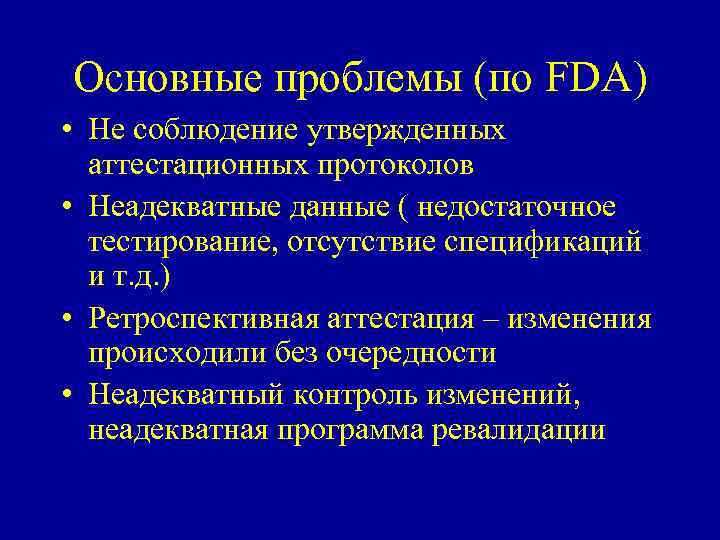 Основные проблемы (по FDA)

• Не соблюдение утвержденных аттестационных протоколов

• Неадекватные данные ( недостаточное тестирование, отсутствие спецификаций и т.д.)

• Ретроспективная аттестация – изменения происходили без очередности

• Неадекватный контроль изменений, неадекватная программа ревалидации